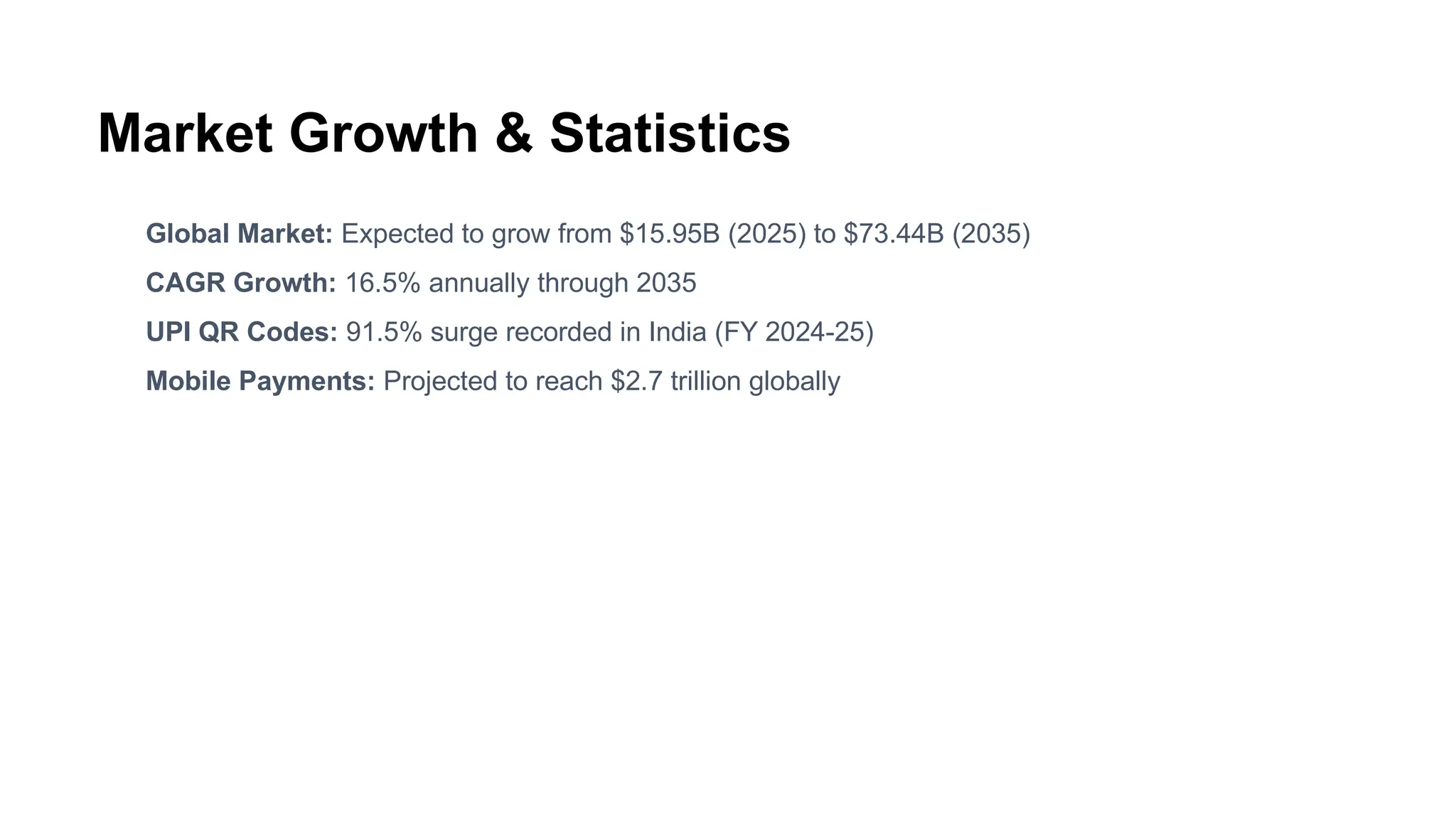 Market Growth & Statistics

Global Market: Expected to grow from \$15.95B (2025) to \$73.44B (2035)

CAGR Growth: 16.5% annually through 2035

UPI QR Codes: 91.5% surge recorded in India (FY 2024-25)

Mobile Payments: Projected to reach \$2.7 trillion globally